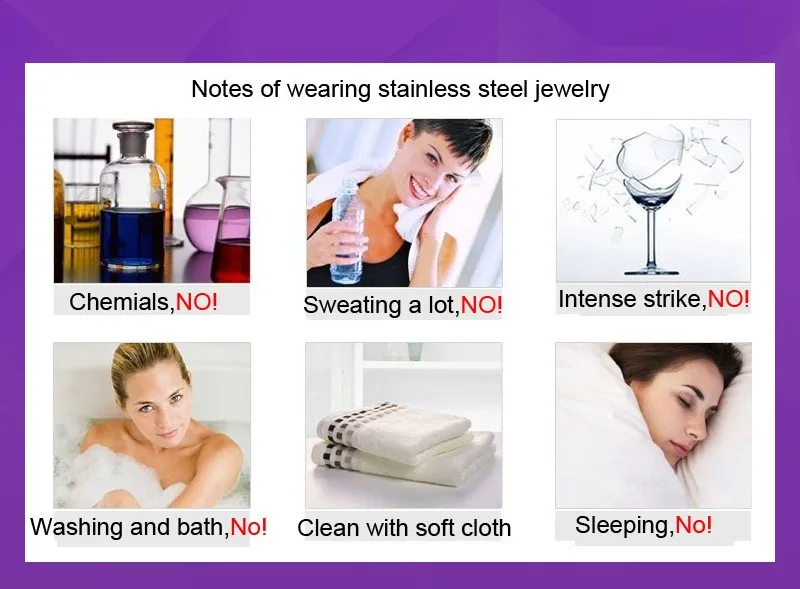 Notes of wearing stainless steel jewelry

Chemials,NO!

Sweating a lot,NO!

Intense strike,NO!

Washing and bath,No!

Clean with soft cloth

Sleeping,No!